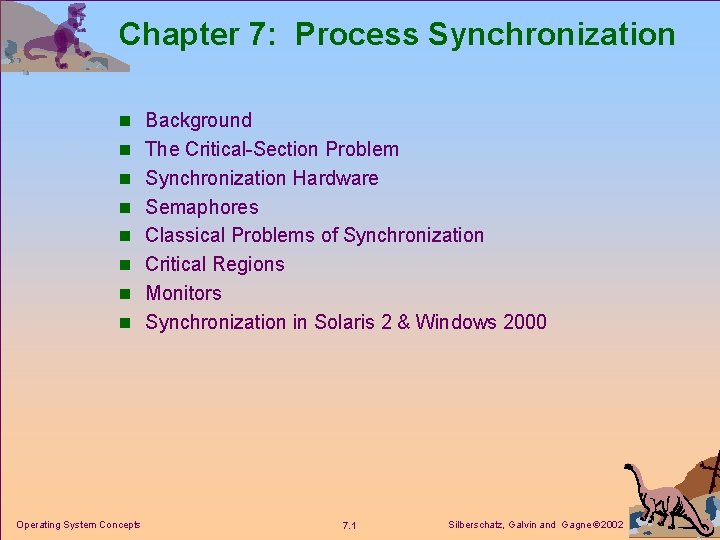 Chapter 7: Process Synchronization

- Background
- The Critical-Section Problem
- Synchronization Hardware
- Semaphores
- Classical Problems of Synchronization
- Critical Regions
- Monitors
- Synchronization in Solaris 2 & Windows 2000

Operating System Concepts

7.1

Silberschatz, Galvin and Gagne ©2002